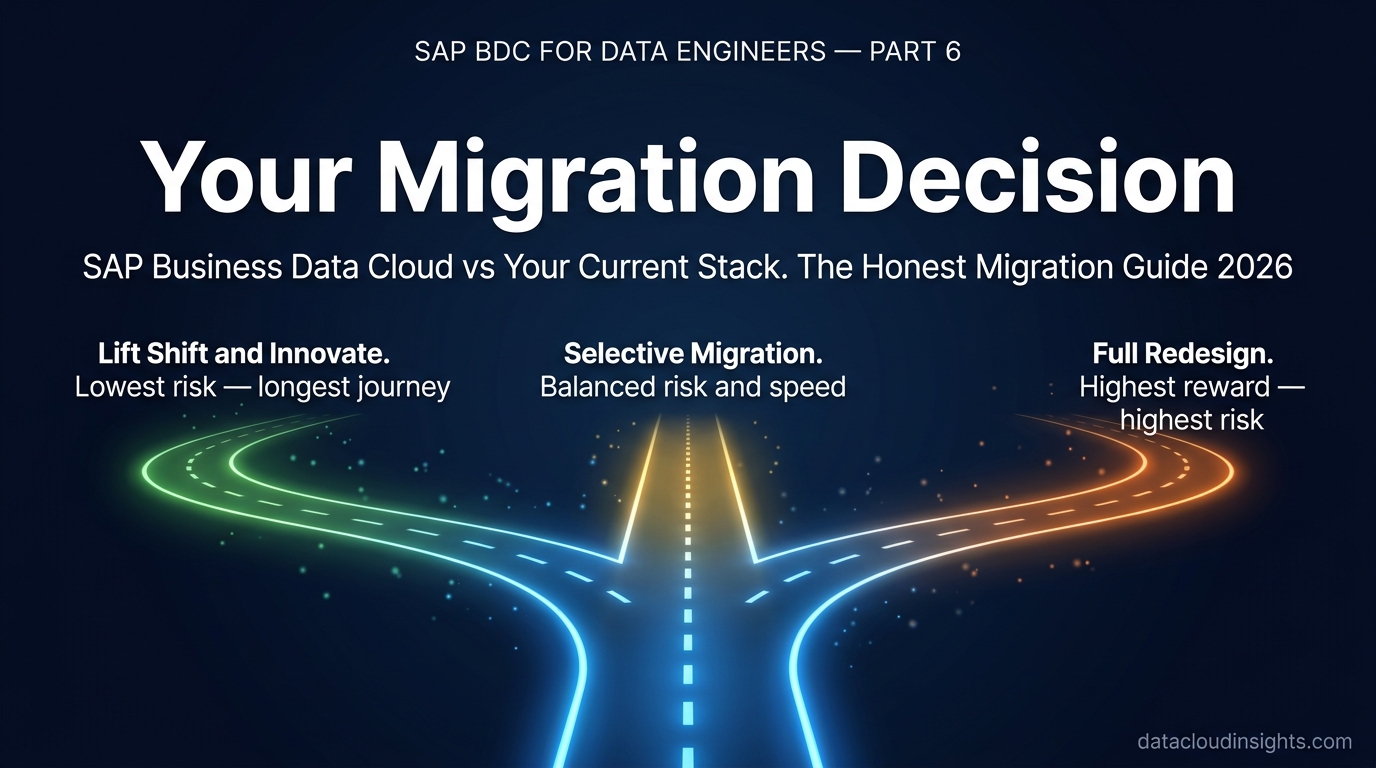 SAP BDC FOR DATA ENGINEERS — PART 6

Your Migration Decision

SAP Business Data Cloud vs Your Current Stack. The Honest Migration Guide 2026

Lift Shift and Innovate.
Lowest risk — longest journey

Selective Migration.
Balanced risk and speed

Full Redesign.
Highest reward — highest risk

datacloudinsights.com